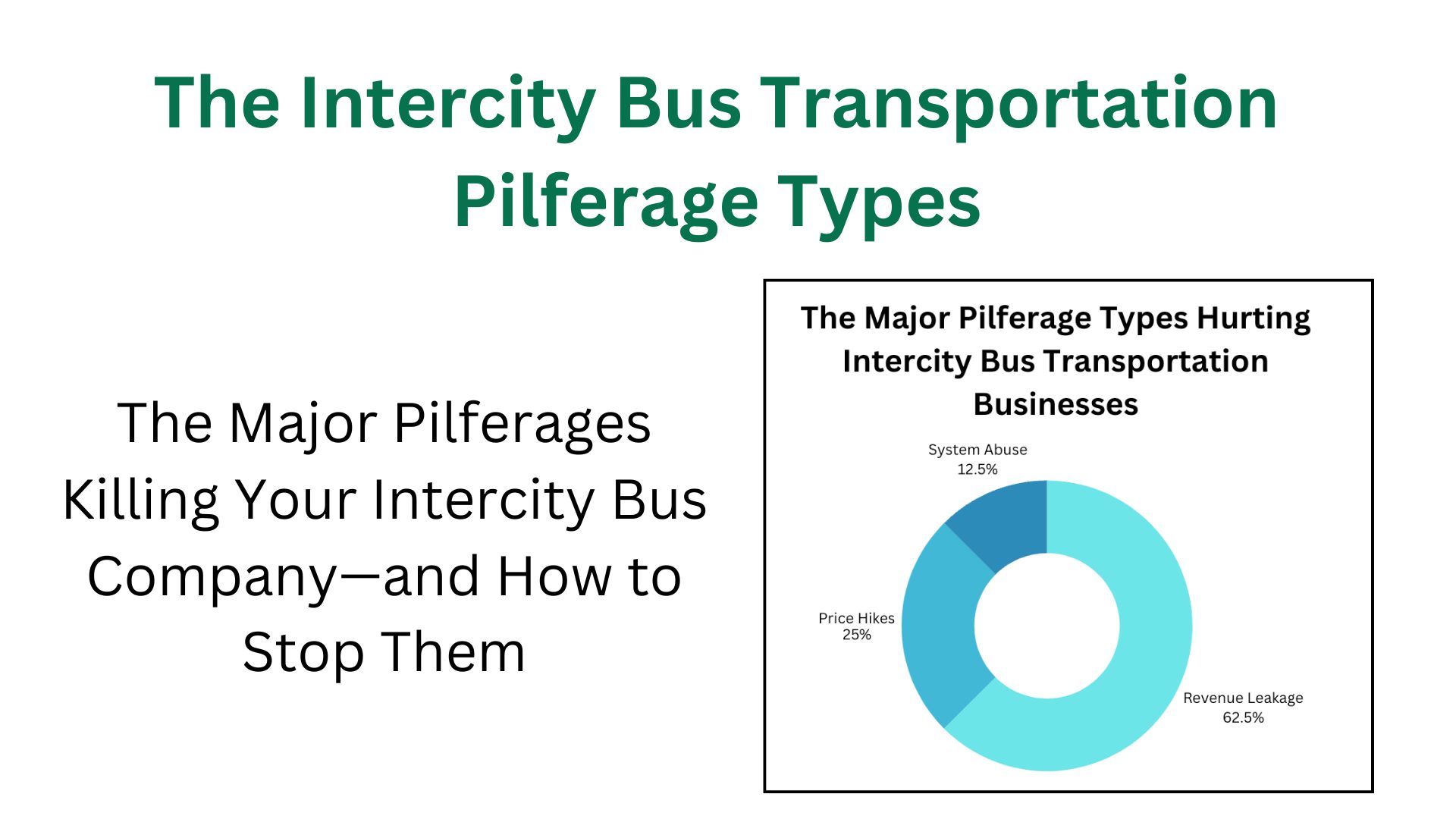 The Intercity Bus Transportation Pilferage Types

The Major Pilferages Killing Your Intercity Bus Company—and How to Stop Them

The Major Pilferage Types Hurting Intercity Bus Transportation Businesses

System Abuse
12.5%

Price Hikes
25%

Revenue Leakage
62.5%